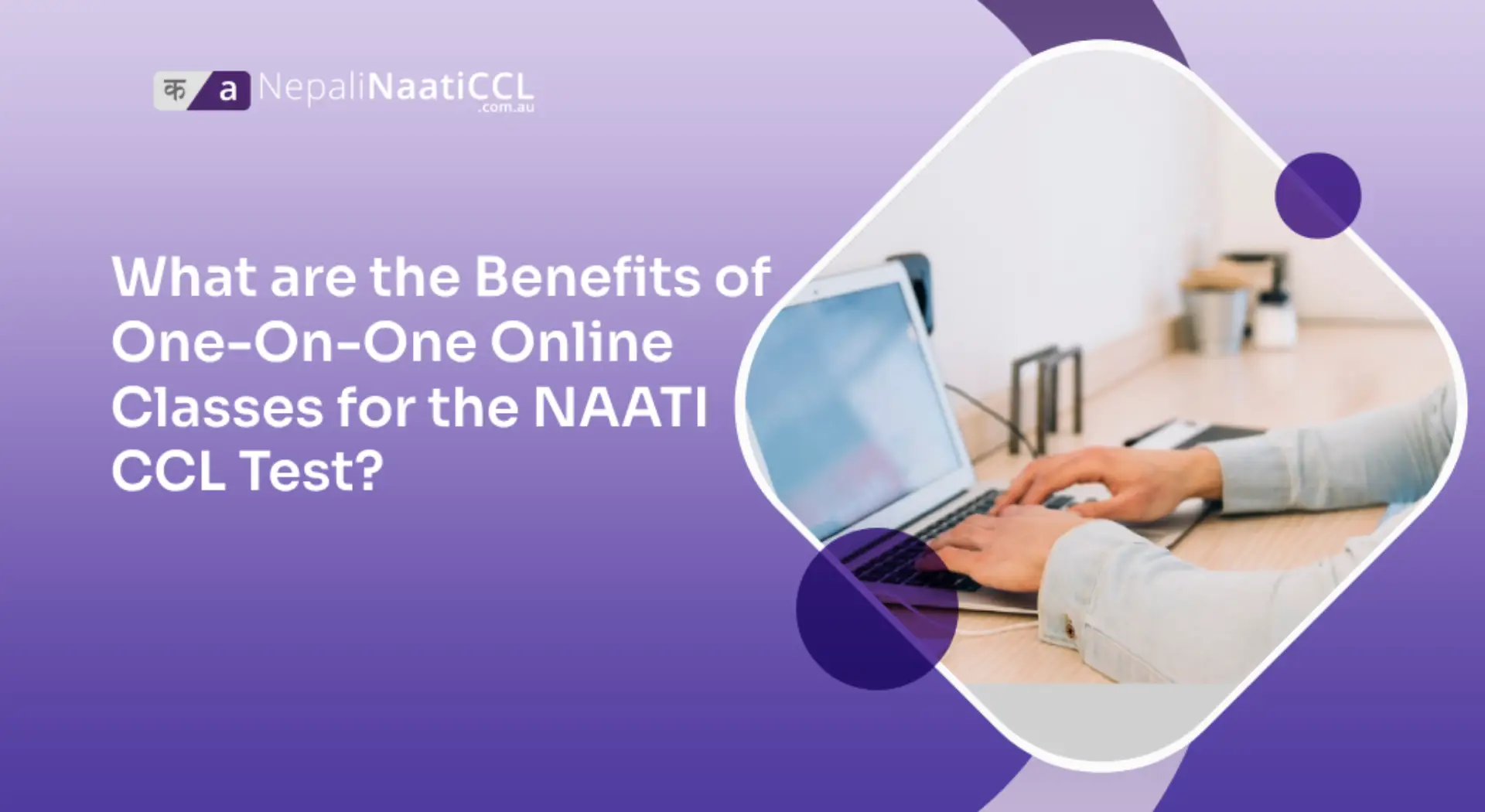 क a NepaliNaatiCCL .com.au

What are the Benefits of One-On-One Online Classes for the NAATI CCL Test?